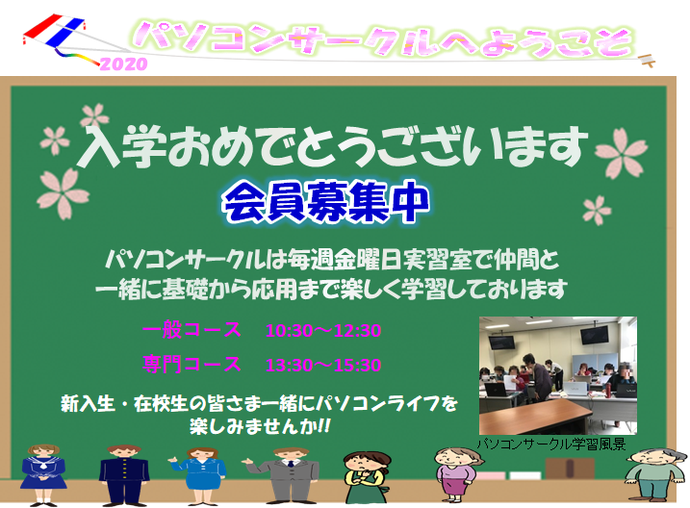 2020
パソコンサークルへようこそ

入学おめでとうございます

会員募集中

パソコンサークルは毎週金曜日実習室で仲間と一緒に基礎から応用まで楽しく学習しております

一般コース　10:30～12:30

専門コース　13:30～15:30

新入生・在校生の皆さま一緒にパソコンライフを楽しみませんか!!

パソコンサークル学習風景